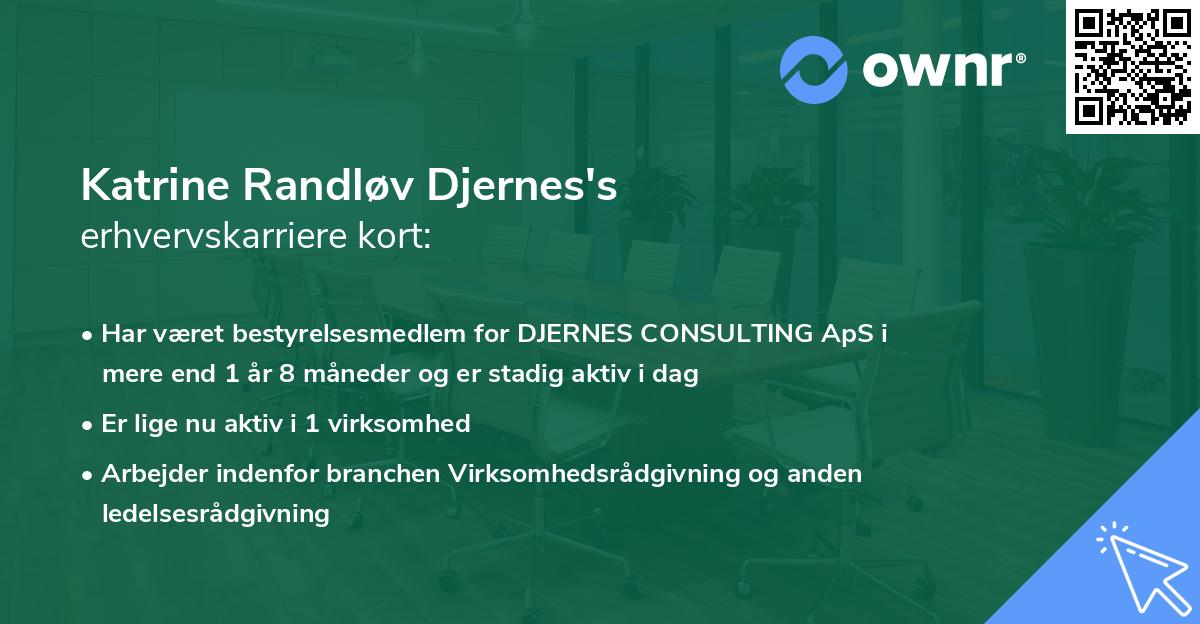 ownr®

Katrine Randløv Djernes's
erhvervskarriere kort:

• Har været bestyrelsesmedlem for DJERNES CONSULTING ApS i mere end 1 år 8 måneder og er stadig aktiv i dag
• Er lige nu aktiv i 1 virksomhed
• Arbejder indenfor branchen Virksomhedsrådgivning og anden ledelsesrådgivning